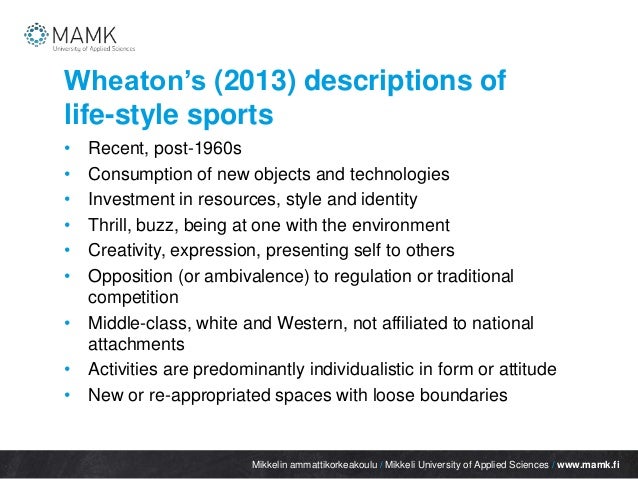 MAMK
University of Applied Sciences

Wheaton's (2013) descriptions of life-style sports

• Recent, post-1960s
• Consumption of new objects and technologies
• Investment in resources, style and identity
• Thrill, buzz, being at one with the environment
• Creativity, expression, presenting self to others
• Opposition (or ambivalence) to regulation or traditional competition
• Middle-class, white and Western, not affiliated to national attachments
• Activities are predominantly individualistic in form or attitude
• New or re-appropriated spaces with loose boundaries

Mikkelin ammattikorkeakoulu / Mikkeli University of Applied Sciences / www.mamk.fi